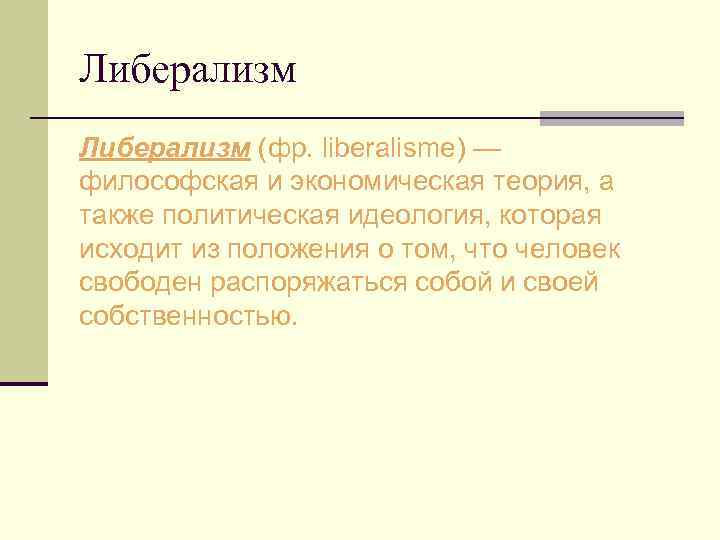 Либерализм

Либерализм (фр. liberalisme) — философская и экономическая теория, а также политическая идеология, которая исходит из положения о том, что человек свободен распоряжаться собой и своей собственностью.